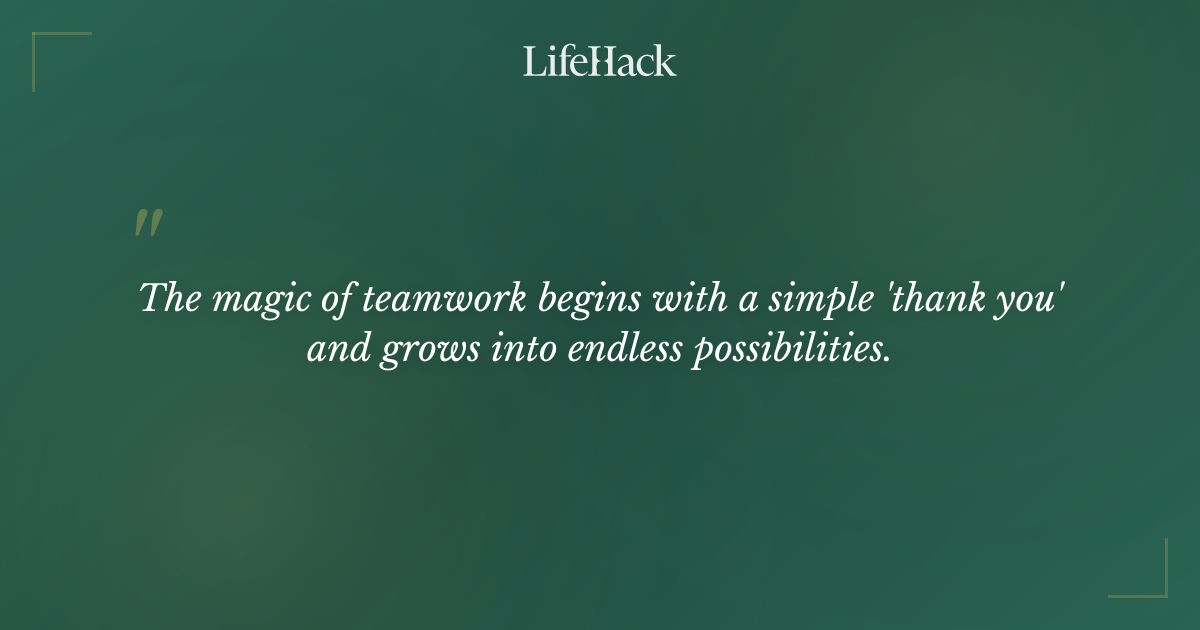 LifeHack

"

The magic of teamwork begins with a simple 'thank you' and grows into endless possibilities.